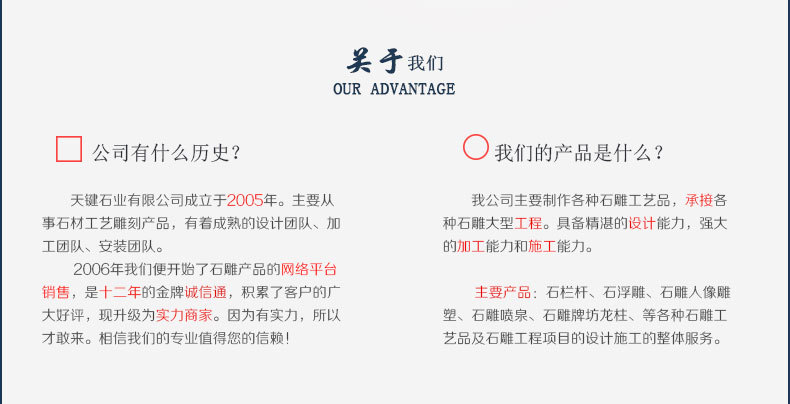 关于我们
OUR ADVANTAGE

公司有什么历史？

天键石业有限公司成立于2005年。主要从事石材工艺雕刻产品，有着成熟的设计团队、加工团队、安装团队。

2006年我们便开始了石雕产品的网络平台销售，是十二年的金牌诚信通，积累了客户的广大好评，现升级为实力商家。因为有实力，所以才敢来。相信我们的专业值得您的信赖！

我们的产品是什么？

我公司主要制作各种石雕工艺品，承接各种石雕大型工程。具备精湛的设计能力，强大的加工能力和施工能力。

主要产品：石栏杆、石浮雕、石雕人像雕塑、石雕喷泉、石雕牌坊龙柱、等各种石雕工艺品及石雕工程项目的设计施工的整体服务。